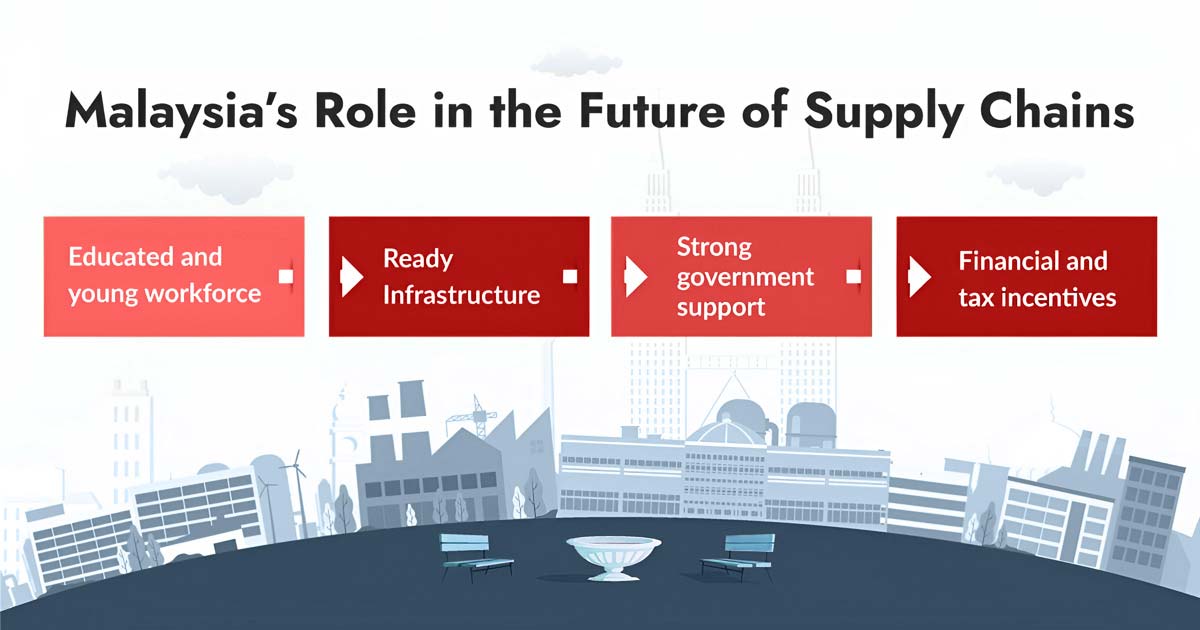 Malaysia's Role in the Future of Supply Chains

Educated and young workforce

Ready Infrastructure

Strong government support

Financial and tax incentives